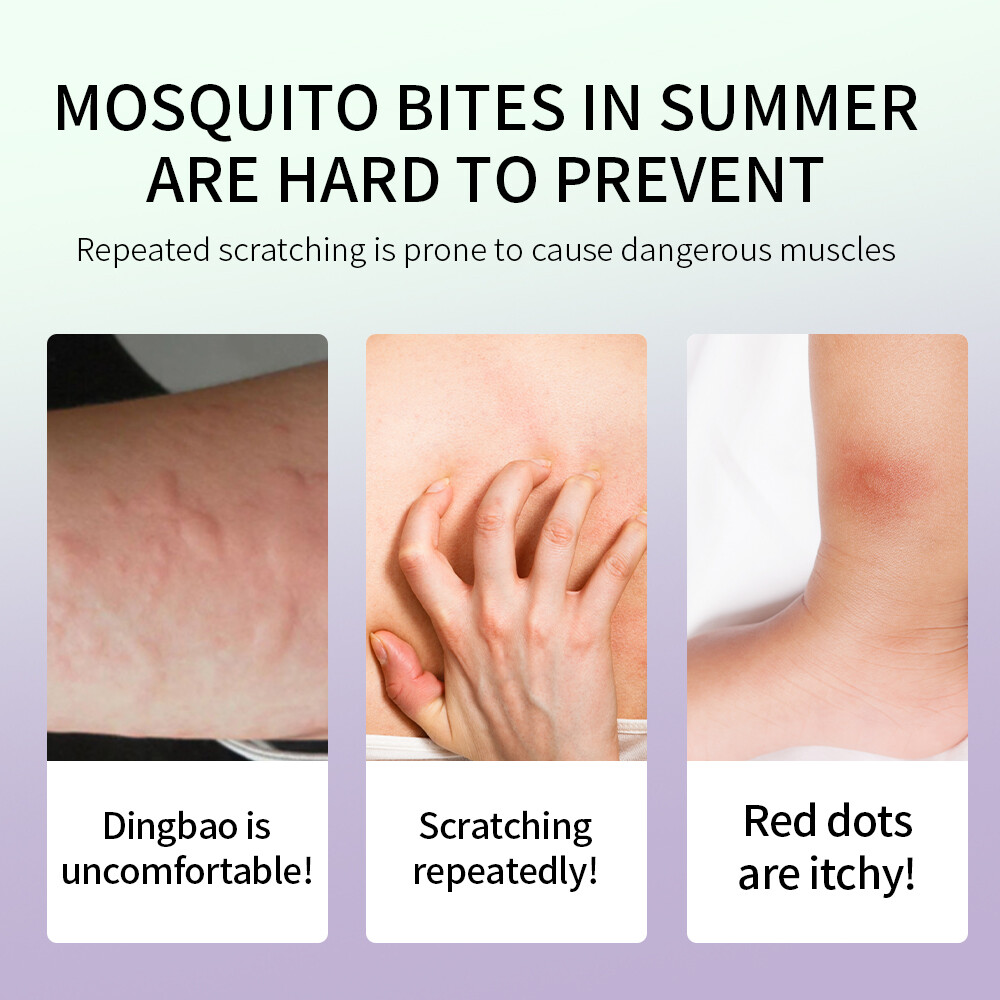 MOSQUITO BITES IN SUMMER ARE HARD TO PREVENT

Repeated scratching is prone to cause dangerous muscles

Dingbao is uncomfortable!

Scratching repeatedly!

Red dots are itchy!